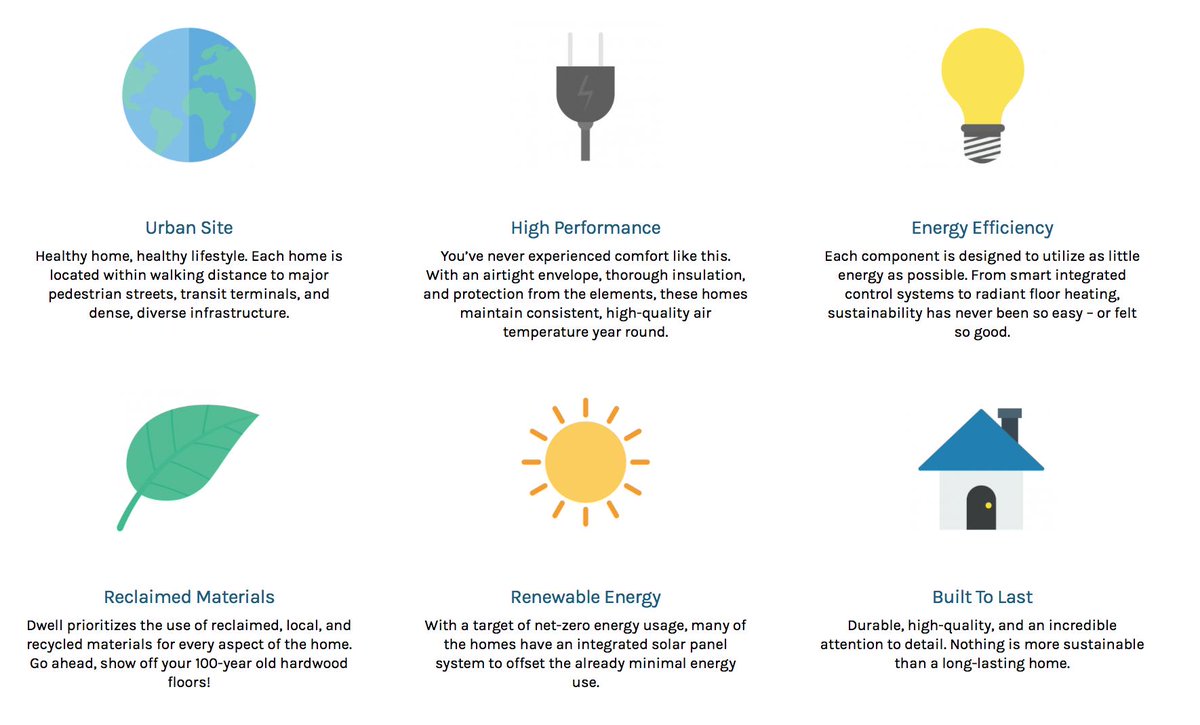 Urban Site

Healthy home, healthy lifestyle. Each home is located within walking distance to major pedestrian streets, transit terminals, and dense, diverse infrastructure.

High Performance

You've never experienced comfort like this. With an airtight envelope, thorough insulation, and protection from the elements, these homes maintain consistent, high-quality air temperature year round.

Energy Efficiency

Each component is designed to utilize as little energy as possible. From smart integrated control systems to radiant floor heating, sustainability has never been so easy – or felt so good.

Reclaimed Materials

Dwell prioritizes the use of reclaimed, local, and recycled materials for every aspect of the home. Go ahead, show off your 100-year old hardwood floors!

Renewable Energy

With a target of net-zero energy usage, many of the homes have an integrated solar panel system to offset the already minimal energy use.

Built To Last

Durable, high-quality, and an incredible attention to detail. Nothing is more sustainable than a long-lasting home.